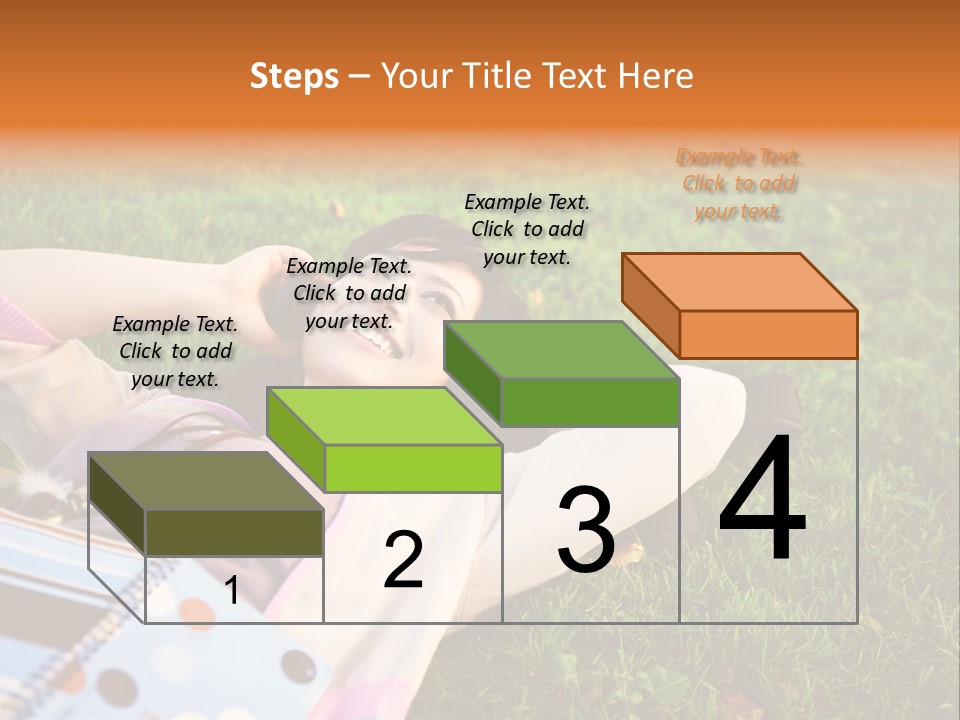 Steps – Your Title Text Here

Example Text. Click to add your text.

Example Text. Click to add your text.

Example Text. Click to add your text.

Example Text. Click to add your text.

1

2

3

4